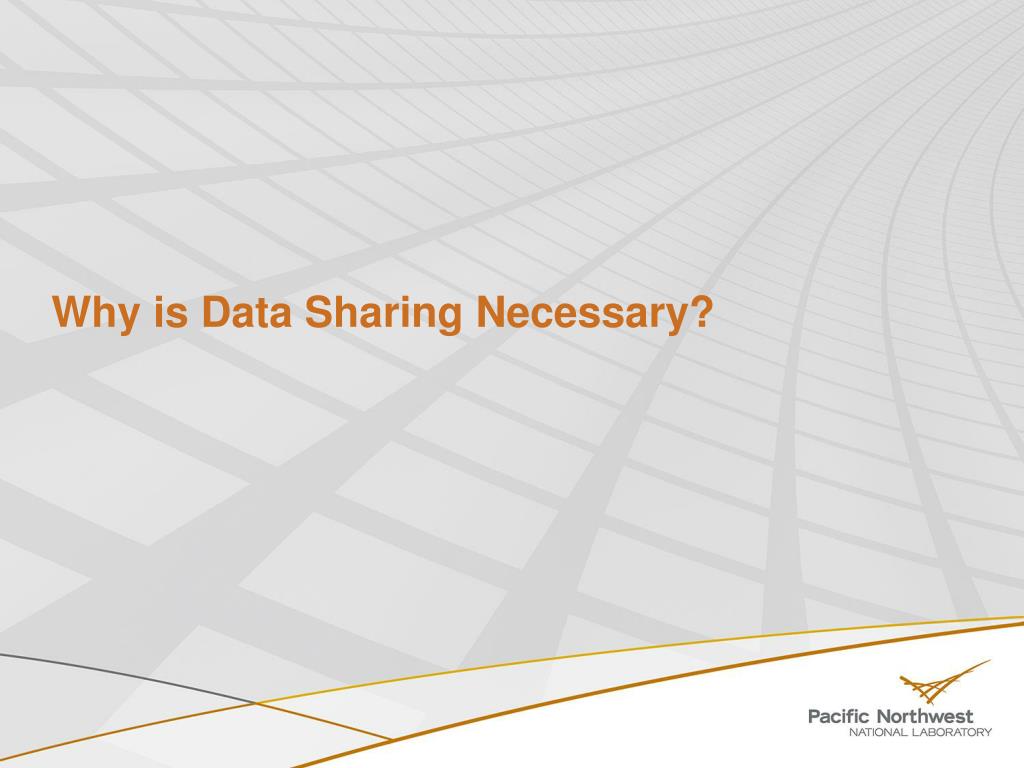 Why is Data Sharing Necessary?

Pacific Northwest
NATIONAL LABORATORY